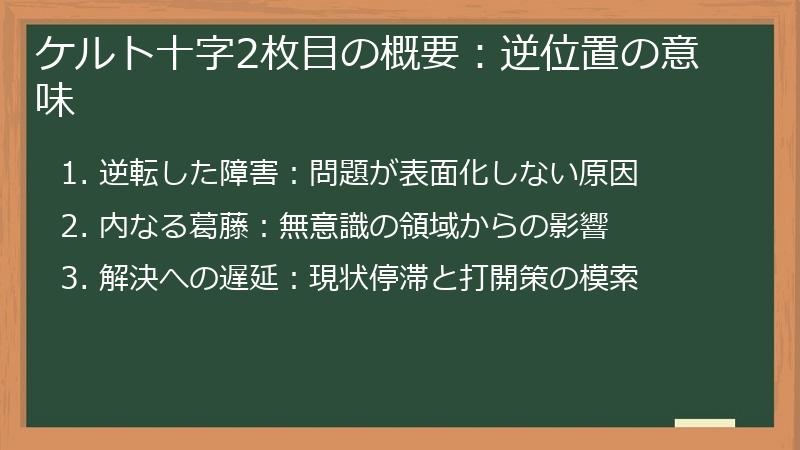 ケルト十字2枚目の概要：逆位置の意味

1. 逆転した障害：問題が表面化しない原因
2. 内なる葛藤：無意識の領域からの影響
3. 解決への遅延：現状停滞と打開策の模索